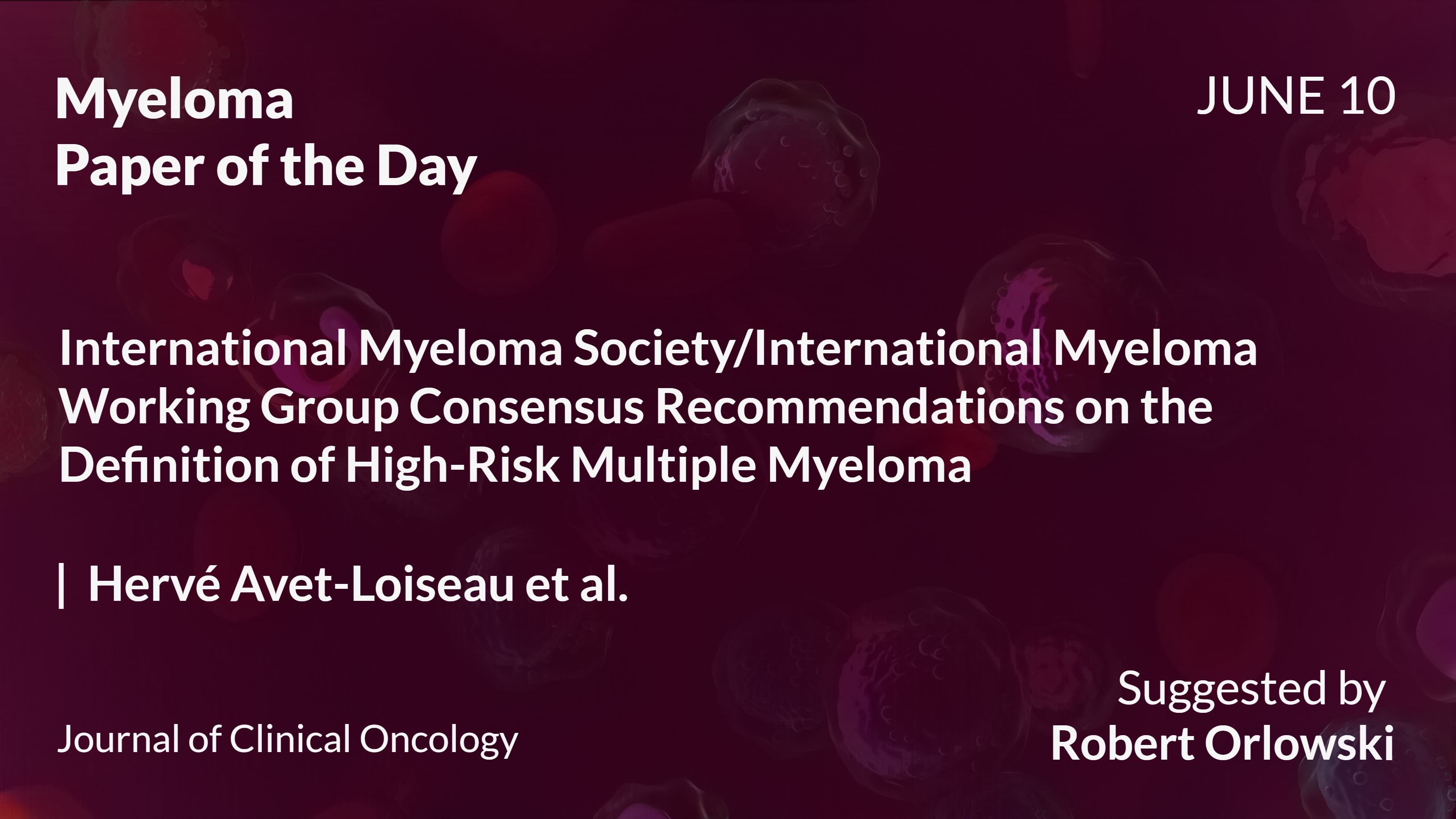 Myeloma
Paper of the Day

JUNE 10

International Myeloma Society/International Myeloma Working Group Consensus Recommendations on the Definition of High-Risk Multiple Myeloma

| Hervé Avet-Loiseau et al.

Journal of Clinical Oncology

Suggested by
Robert Orlowski